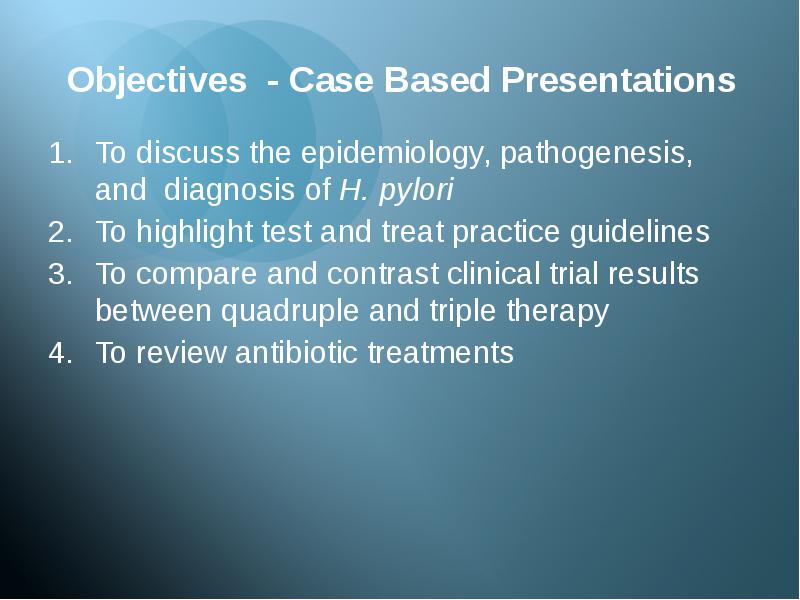 Objectives - Case Based Presentations

1. To discuss the epidemiology, pathogenesis, and diagnosis of H. pylori
2. To highlight test and treat practice guidelines
3. To compare and contrast clinical trial results between quadruple and triple therapy
4. To review antibiotic treatments